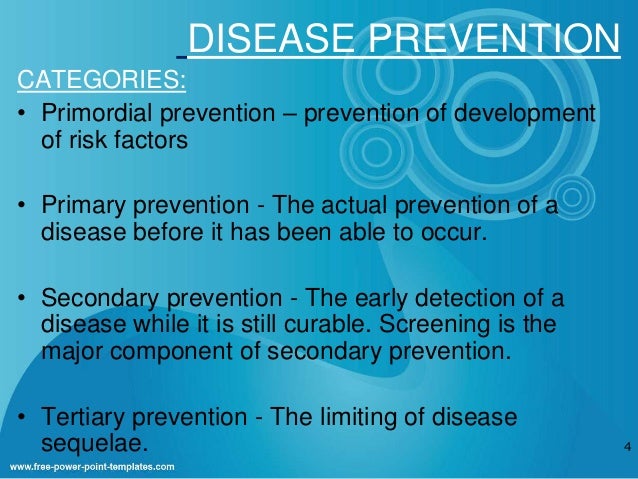 DISEASE PREVENTION

CATEGORIES:

• Primordial prevention – prevention of development of risk factors

• Primary prevention - The actual prevention of a disease before it has been able to occur.

• Secondary prevention - The early detection of a disease while it is still curable. Screening is the major component of secondary prevention.

• Tertiary prevention - The limiting of disease sequelae.

4

www.free-power-point-templates.com